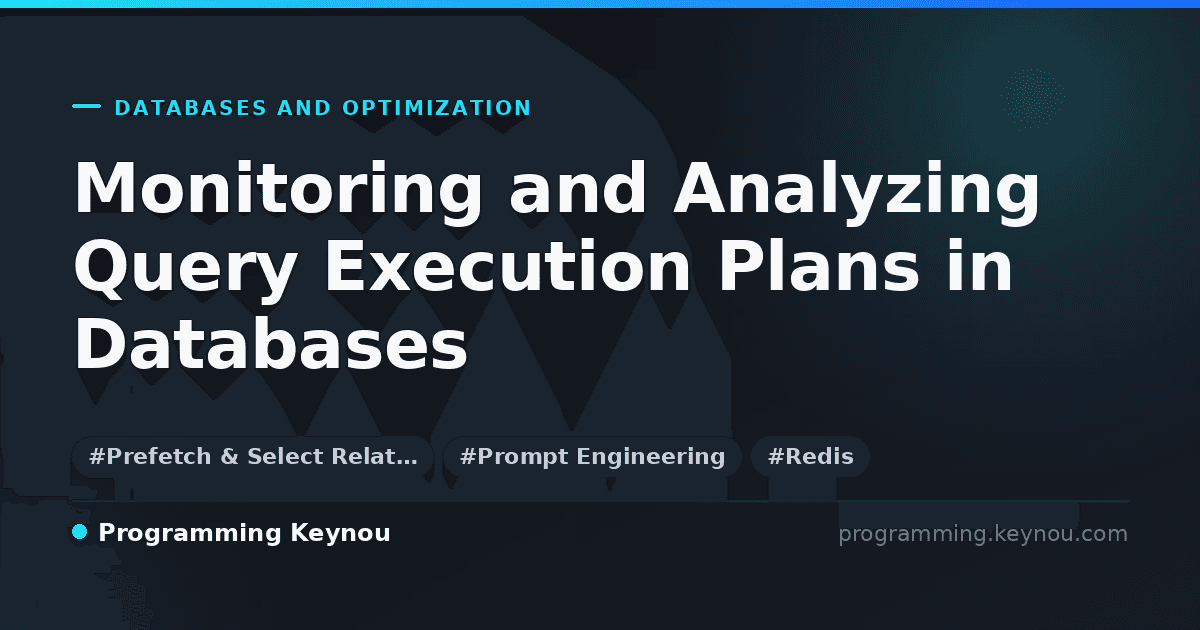 DATABASES AND OPTIMIZATION

Monitoring and Analyzing Query Execution Plans in Databases

#Prefetch & Select Relat... #Prompt Engineering #Redis

Programming Keynou

programming.keynou.com